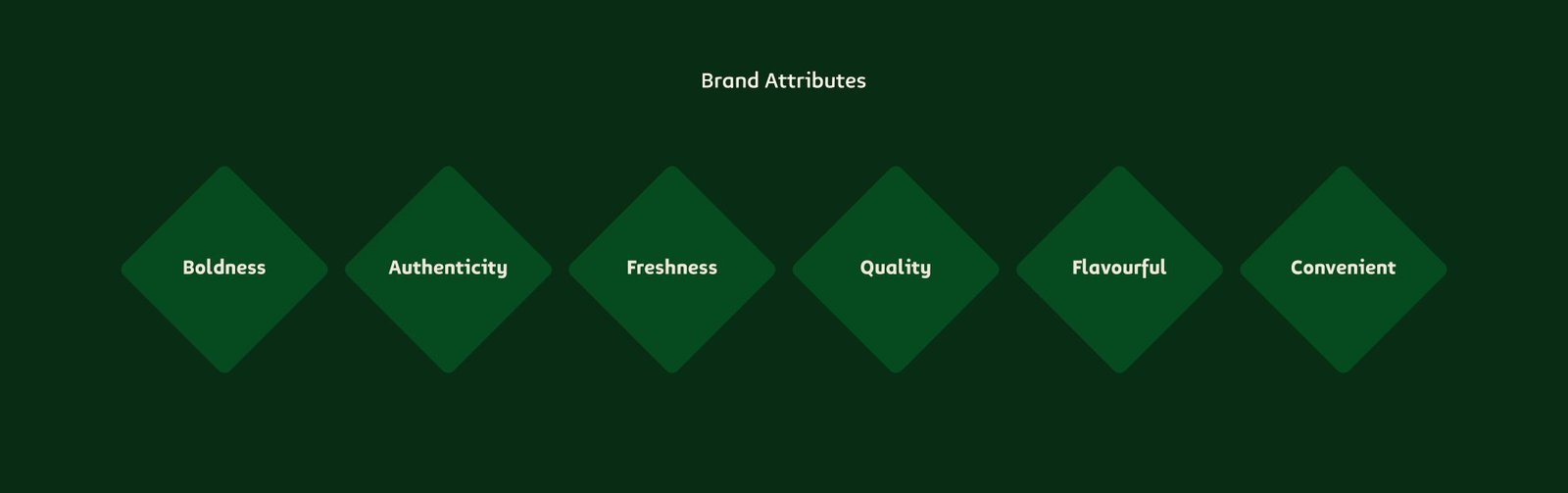 Brand Attributes

Boldness

Authenticity

Freshness

Quality

Flavourful

Convenient